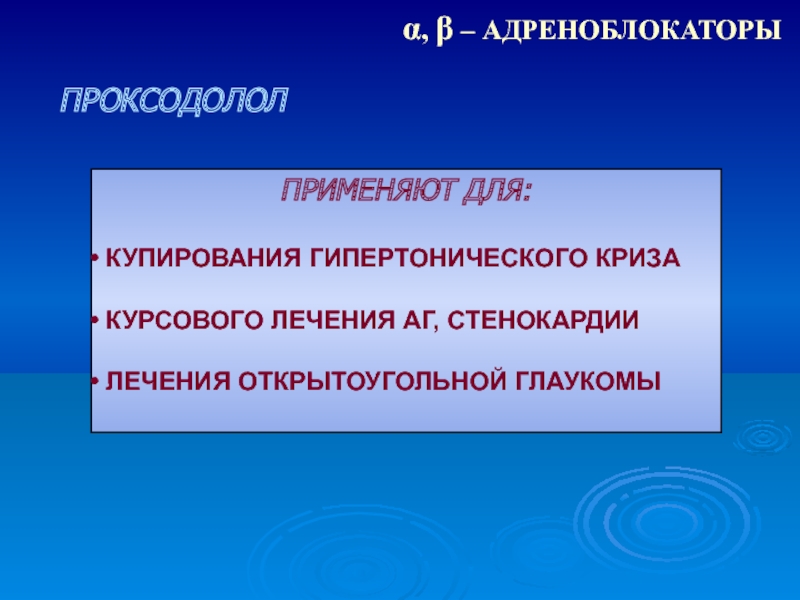 α, β – АДРЕНОБЛОКАТОРЫ

ПРОКСОДОЛОЛ

ПРИМЕНЯЮТ ДЛЯ:

• КУПИРОВАНИЯ ГИПЕРТОНИЧЕСКОГО КРИЗА

• КУРСОВОГО ЛЕЧЕНИЯ АГ, СТЕНОКАРДИИ

• ЛЕЧЕНИЯ ОТКРЫТОУГОЛЬНОЙ ГЛАУКОМЫ